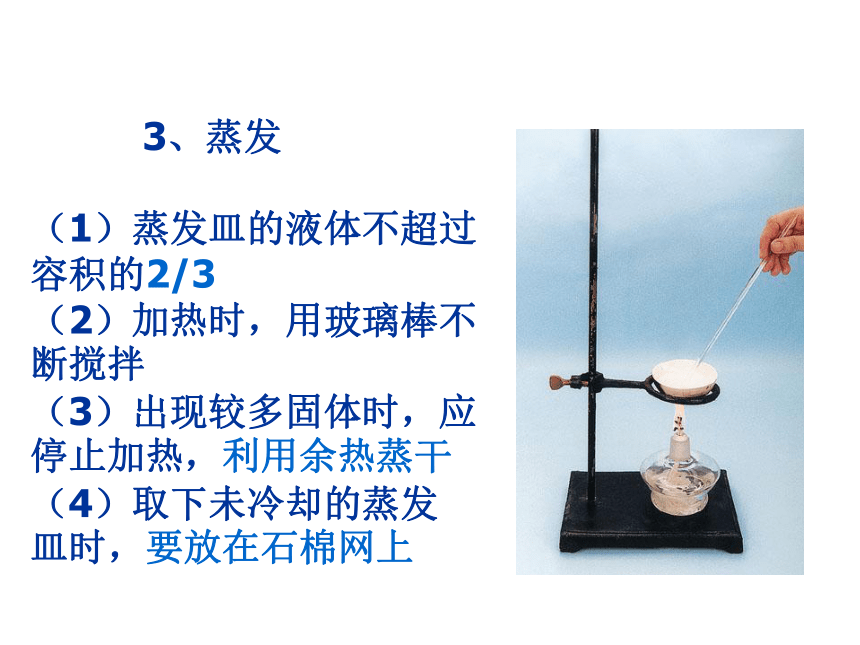 3、蒸发

（1）蒸发皿的液体不超过容积的2/3
（2）加热时，用玻璃棒不断搅拌
（3）出现较多固体时，应停止加热，利用余热蒸干
（4）取下未冷却的蒸发皿时，要放在石棉网上